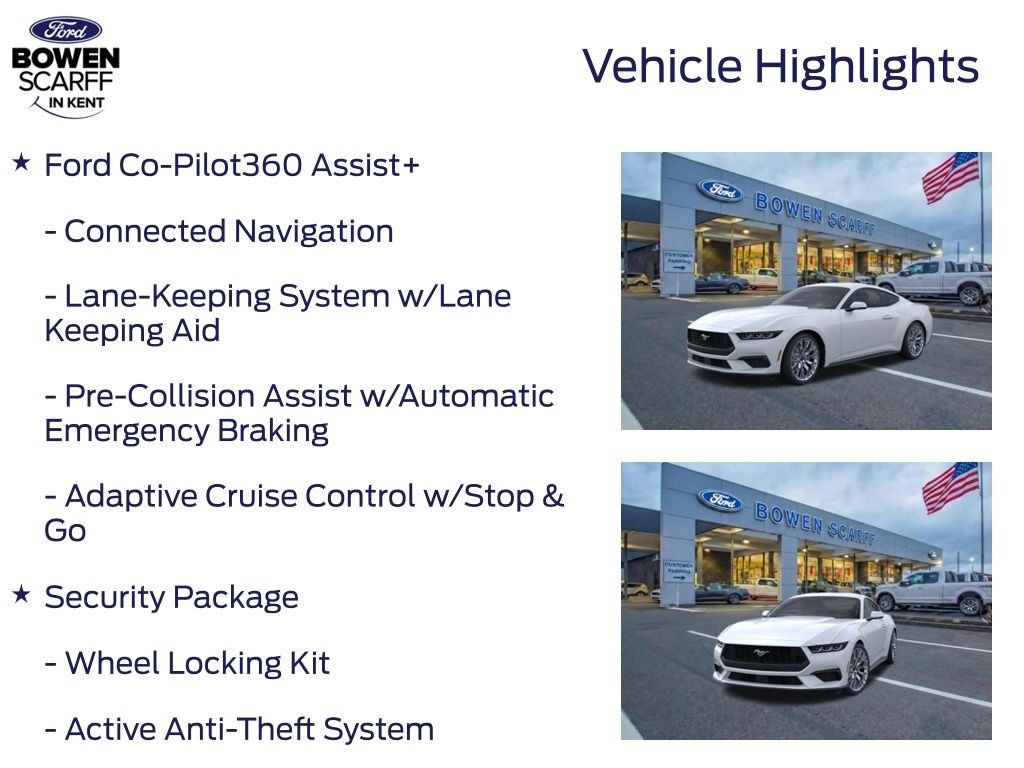 Ford
BOWEN
SCARFF
IN KENT

Vehicle Highlights

★ Ford Co-Pilot360 Assist+

- Connected Navigation

- Lane-Keeping System w/Lane Keeping Aid

- Pre-Collision Assist w/Automatic Emergency Braking

- Adaptive Cruise Control w/Stop & Go

★ Security Package

- Wheel Locking Kit

- Active Anti-Theft System

Ford BOWEN SCARFF
CUSTOMER PARKING

Ford BOWEN SCARFF
CUSTOMER PARKING